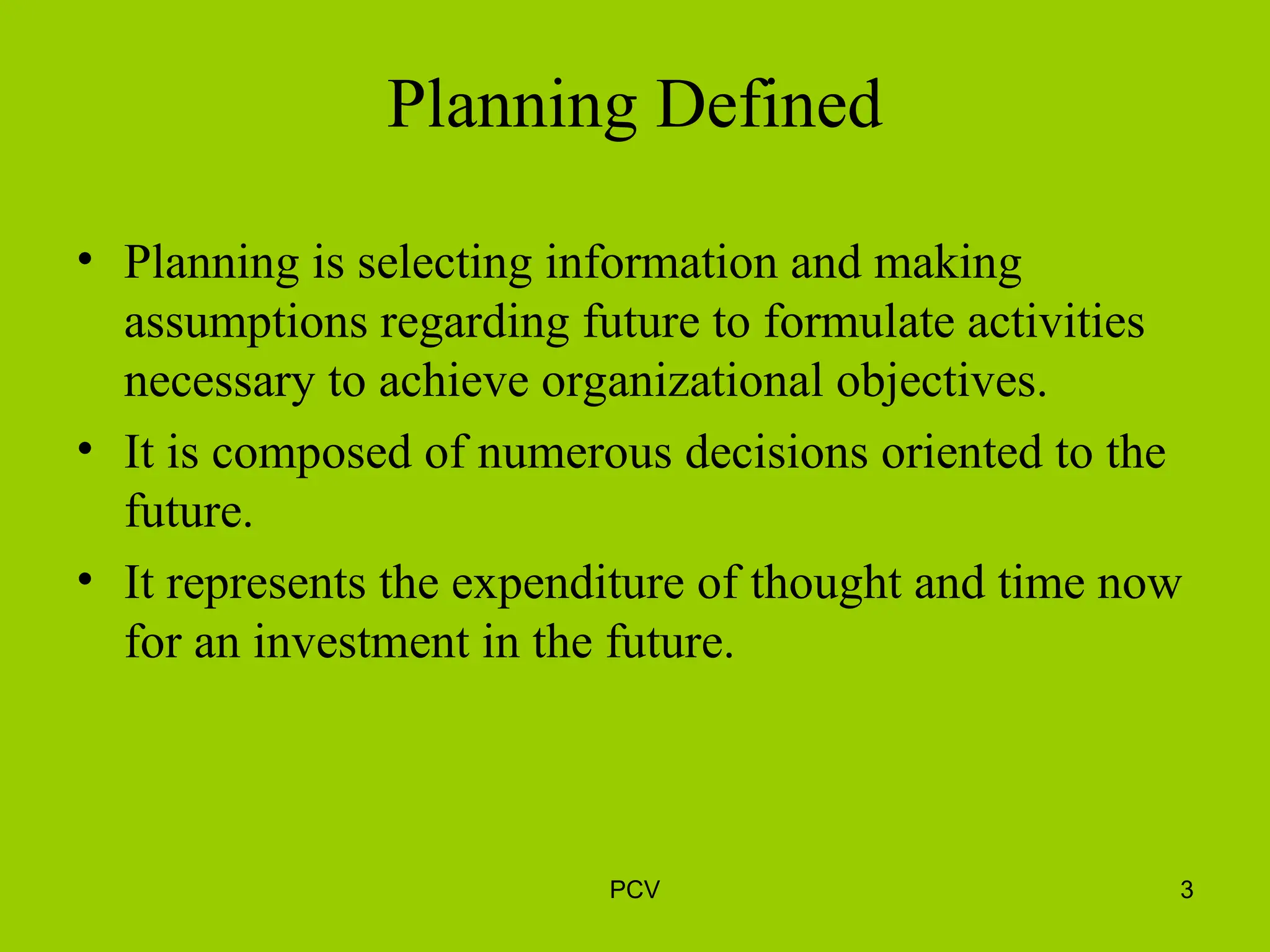 Planning Defined

• Planning is selecting information and making assumptions regarding future to formulate activities necessary to achieve organizational objectives.

• It is composed of numerous decisions oriented to the future.

• It represents the expenditure of thought and time now for an investment in the future.

PCV

3